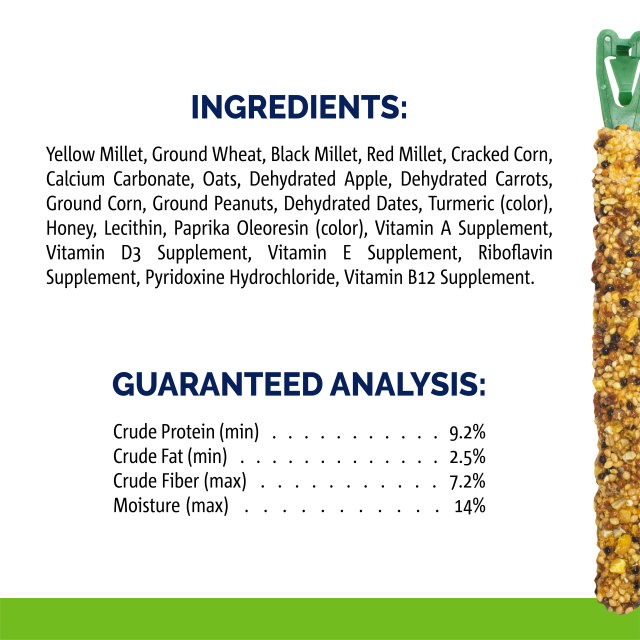 INGREDIENTS:

Yellow Millet, Ground Wheat, Black Millet, Red Millet, Cracked Corn, Calcium Carbonate, Oats, Dehydrated Apple, Dehydrated Carrots, Ground Corn, Ground Peanuts, Dehydrated Dates, Turmeric (color), Honey, Lecithin, Paprika Oleoresin (color), Vitamin A Supplement, Vitamin D3 Supplement, Vitamin E Supplement, Riboflavin Supplement, Pyridoxine Hydrochloride, Vitamin B12 Supplement.

GUARANTEED ANALYSIS:

Crude Protein (min) . . . . . . . . . . . . . 9.2%
Crude Fat (min) . . . . . . . . . . . . . . . 2.5%
Crude Fiber (max) . . . . . . . . . . . . . 7.2%
Moisture (max) . . . . . . . . . . . . . . . 14%